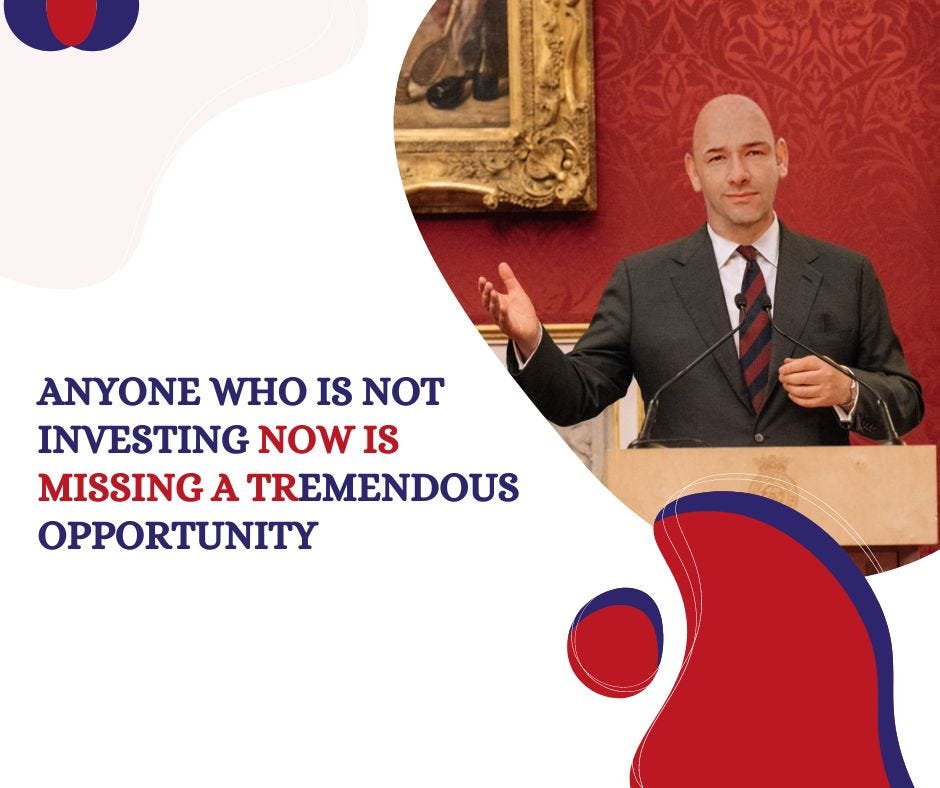 ANYONE WHO IS NOT INVESTING NOW IS MISSING A TREMENDOUS OPPORTUNITY